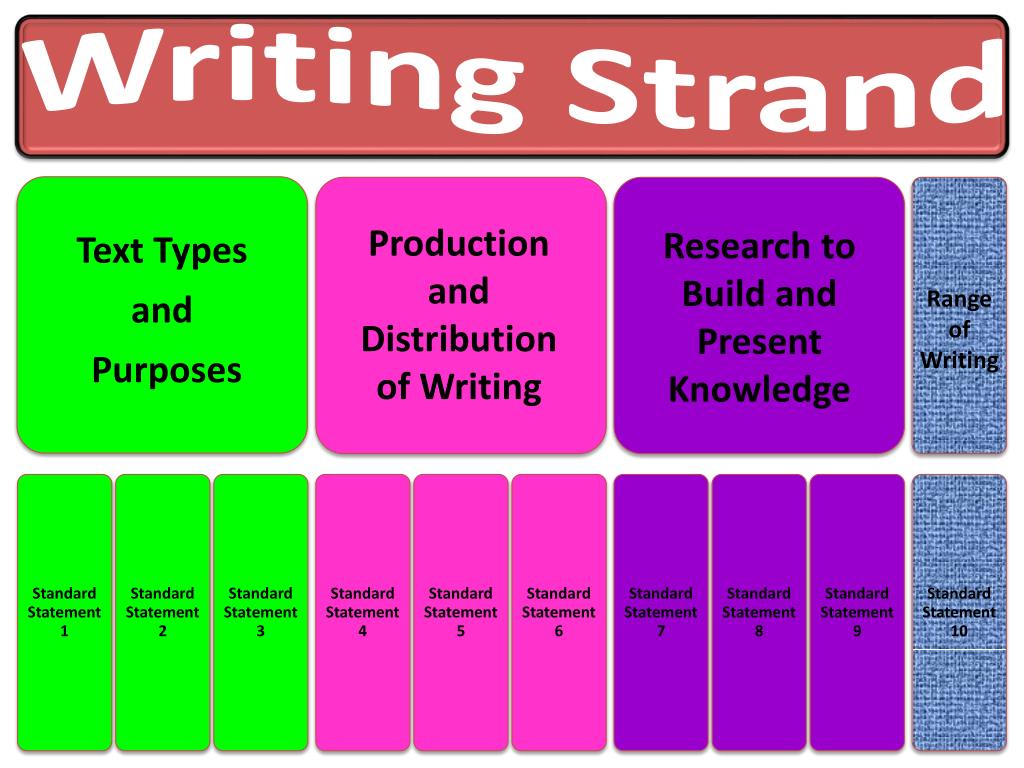 Writing Strand

Text Types and Purposes

Production and Distribution of Writing

Research to Build and Present Knowledge

Range of Writing

Standard Statement 1

Standard Statement 2

Standard Statement 3

Standard Statement 4

Standard Statement 5

Standard Statement 6

Standard Statement 7

Standard Statement 8

Standard Statement 9

Standard Statement 10